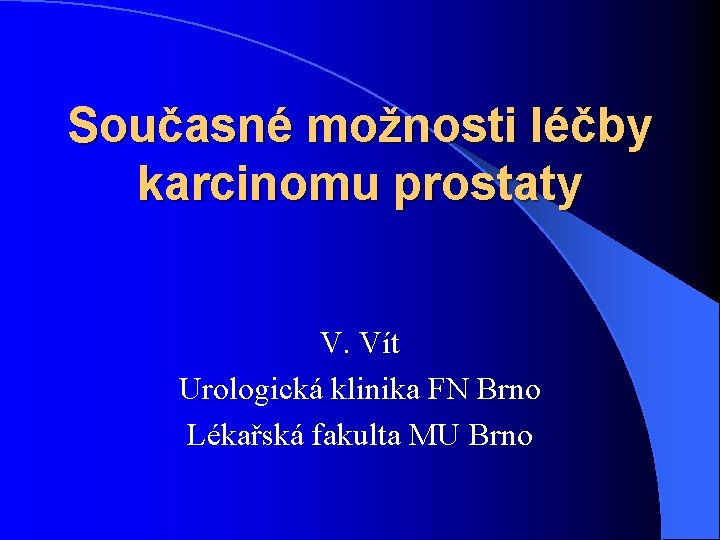 Současné možnosti léčby karcinomu prostaty

V. Vít
Urologická klinika FN Brno
Lékařská fakulta MU Brno